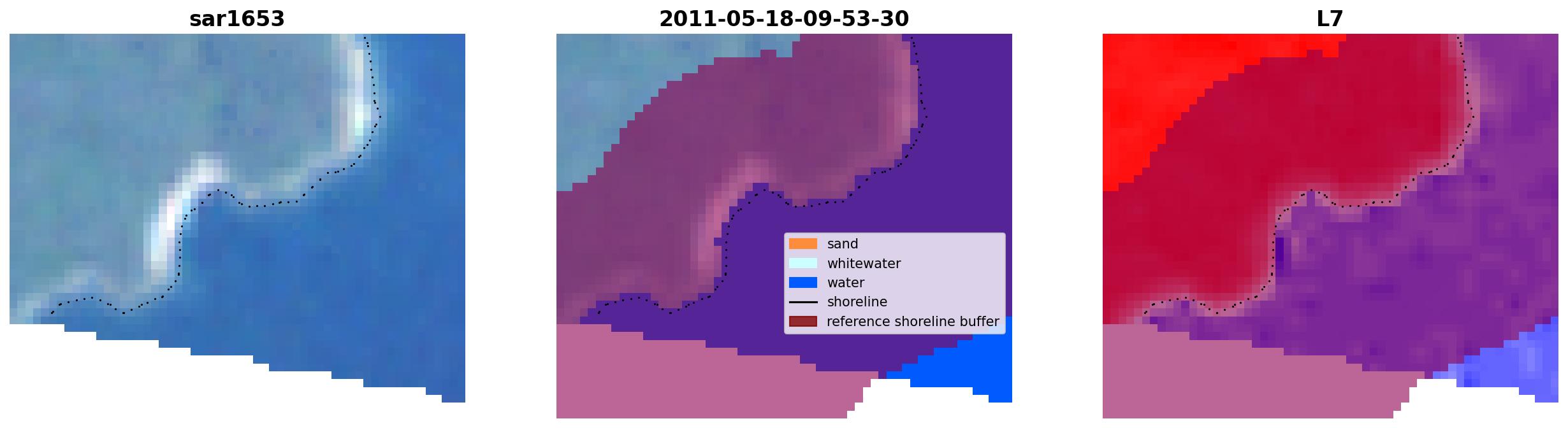 sar1653

2011-05-18-09-53-30

sand
whitewater
water
shoreline
reference shoreline buffer

L7